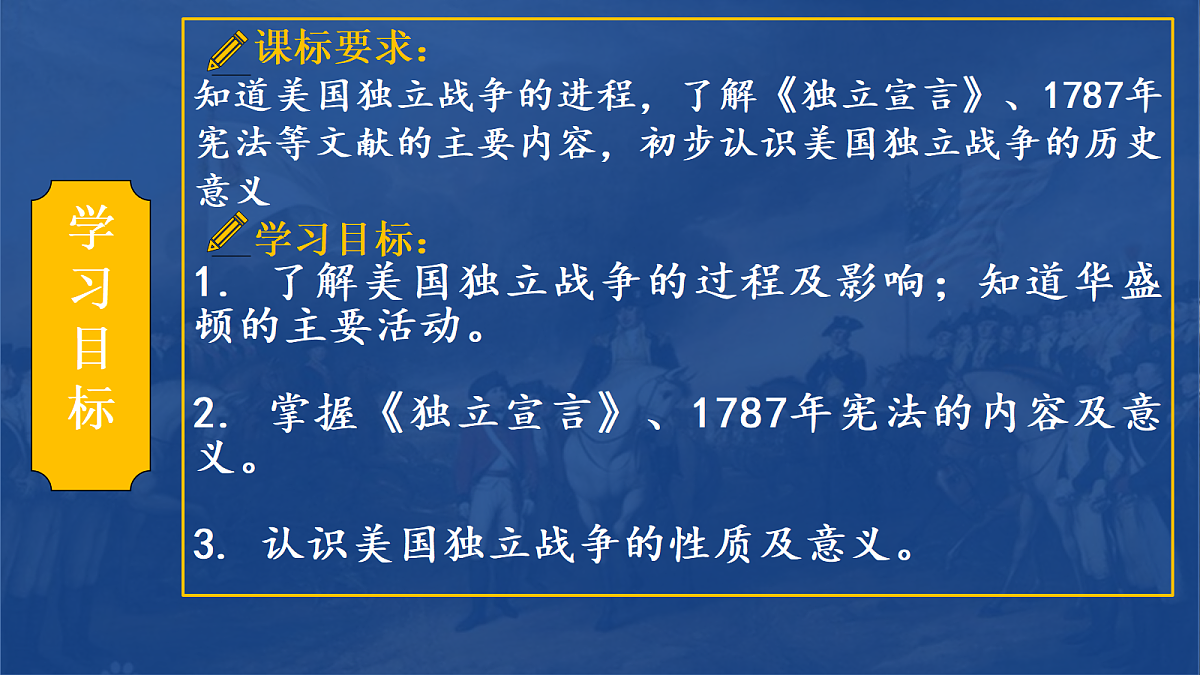 学习目标

课标要求：

知道美国独立战争的进程，了解《独立宣言》、1787年宪法等文献的主要内容，初步认识美国独立战争的历史意义

学习目标：

1. 了解美国独立战争的过程及影响；知道华盛顿的主要活动。

2. 掌握《独立宣言》、1787年宪法的内容及意义。

3. 认识美国独立战争的性质及意义。